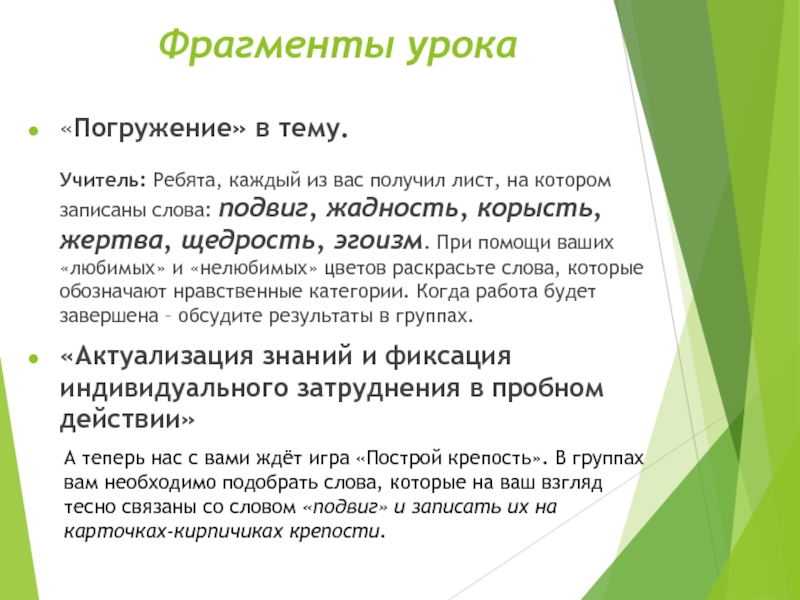 Фрагменты урока

«Погружение» в тему.

Учитель: Ребята, каждый из вас получил лист, на котором записаны слова: подвиг, жадность, корысть, жертва, щедрость, эгоизм. При помощи ваших «любимых» и «нелюбимых» цветов раскрасьте слова, которые обозначают нравственные категории. Когда работа будет завершена – обсудите результаты в группах.

«Актуализация знаний и фиксация индивидуального затруднения в пробном действии»

А теперь нас с вами ждёт игра «Построй крепость». В группах вам необходимо подобрать слова, которые на ваш взгляд тесно связаны со словом «подвиг» и записать их на карточках-кирпичиках крепости.